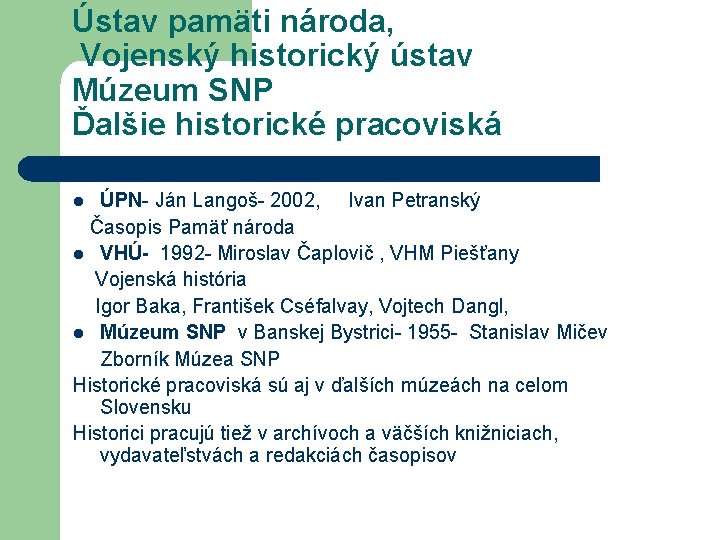 Ústav pamäti národa,
Vojenský historický ústav
Múzeum SNP
Ďalšie historické pracoviská

- ÚPN- Ján Langoš- 2002, Ivan Petranský
Časopis Pamäť národa
- VHÚ- 1992- Miroslav Čaplovič , VHM Piešťany
Vojenská história
Igor Baka, František Cséfalvay, Vojtech Dangl,
- Múzeum SNP v Banskej Bystrici- 1955- Stanislav Mičev
Zborník Múzea SNP

Historické pracoviská sú aj v ďalších múzeách na celom Slovensku

Historici pracujú tiež v archívoch a väčších knižniciach, vydavateľstvách a redakciách časopisov